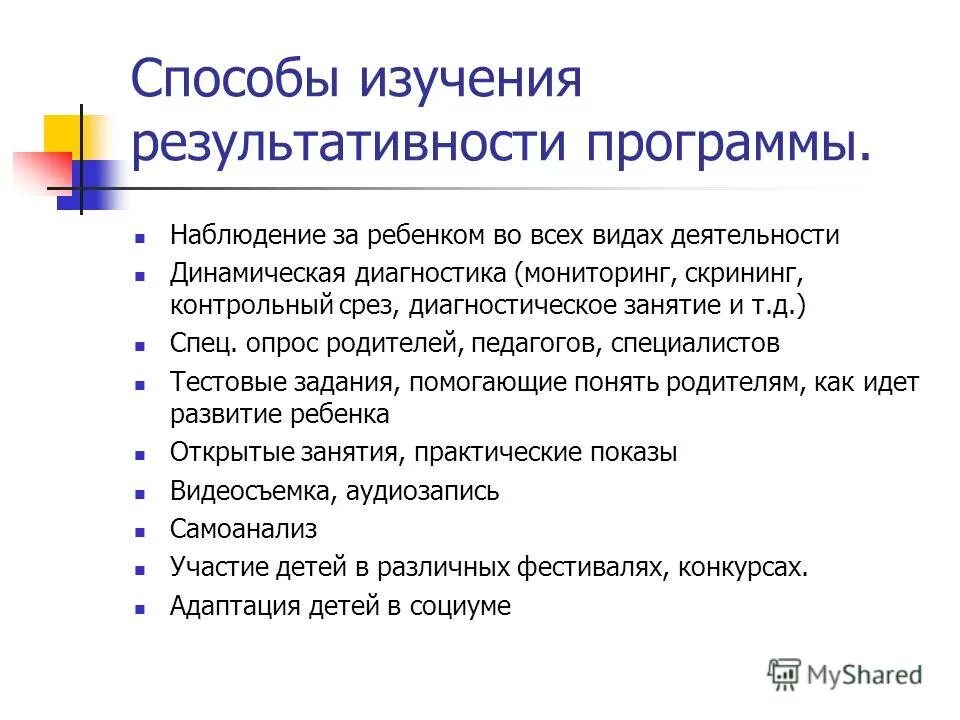 Способы изучения результативности программы.

- Наблюдение за ребенком во всех видах деятельности
- Динамическая диагностика (мониторинг, скрининг, контрольный срез, диагностическое занятие и т.д.)
- Спец. опрос родителей, педагогов, специалистов
- Тестовые задания, помогающие понять родителям, как идет развитие ребенка
- Открытые занятия, практические показы
- Видеосъемка, аудиозапись
- Самоанализ
- Участие детей в различных фестивалях, конкурсах.
- Адаптация детей в социуме

MyShared